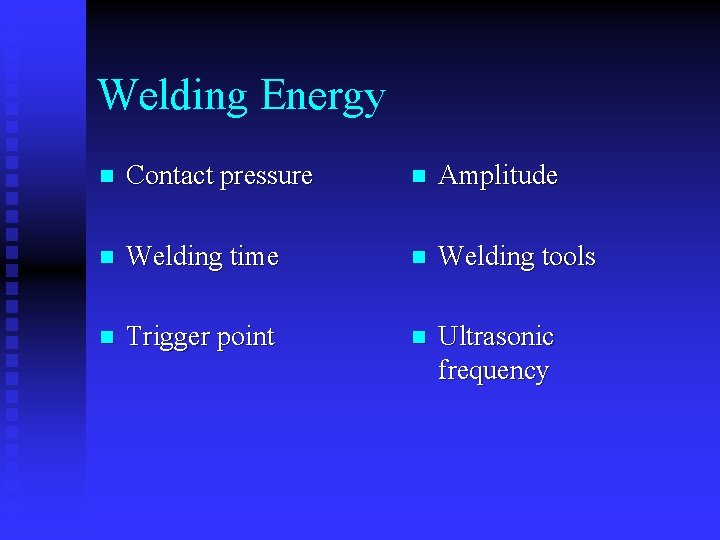 Welding Energy

- Contact pressure
- Welding time
- Trigger point

- Amplitude
- Welding tools
- Ultrasonic frequency